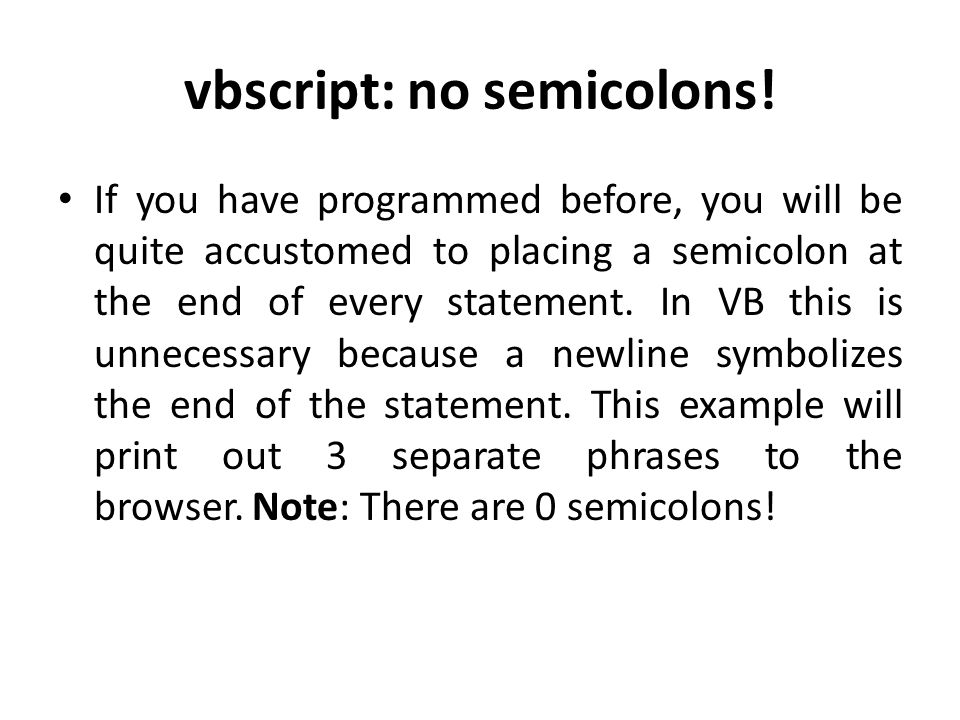 vbscript: no semicolons!

• If you have programmed before, you will be quite accustomed to placing a semicolon at the end of every statement. In VB this is unnecessary because a newline symbolizes the end of the statement. This example will print out 3 separate phrases to the browser. Note: There are 0 semicolons!